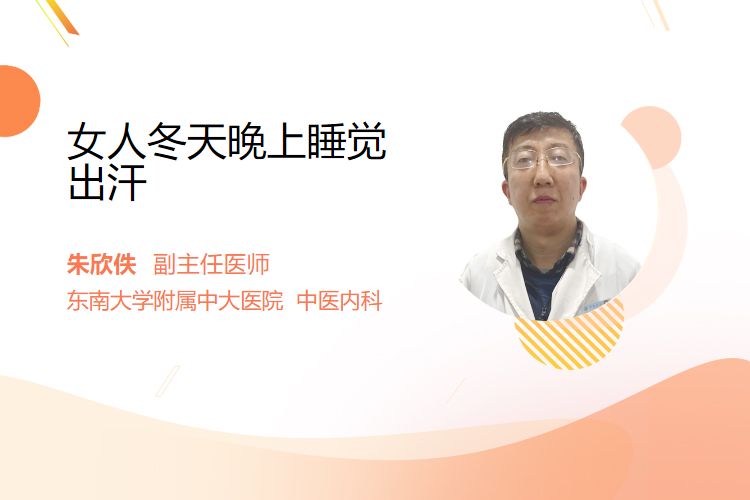 女人冬天晚上睡觉出汗

朱欣佚 副主任医师

东南大学附属中大医院 中医内科